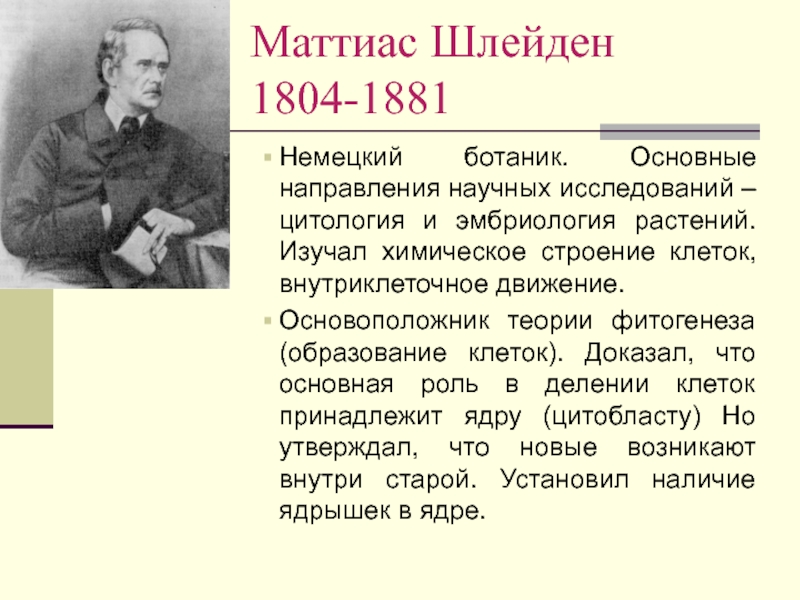 Маттиас Шлейден
1804-1881

Немецкий ботаник. Основные направления научных исследований – цитология и эмбриология растений. Изучал химическое строение клеток, внутриклеточное движение.

Основоположник теории фитогенеза (образование клеток). Доказал, что основная роль в делении клеток принадлежит ядру (цитобласту) Но утверждал, что новые возникают внутри старой. Установил наличие ядрышек в ядре.